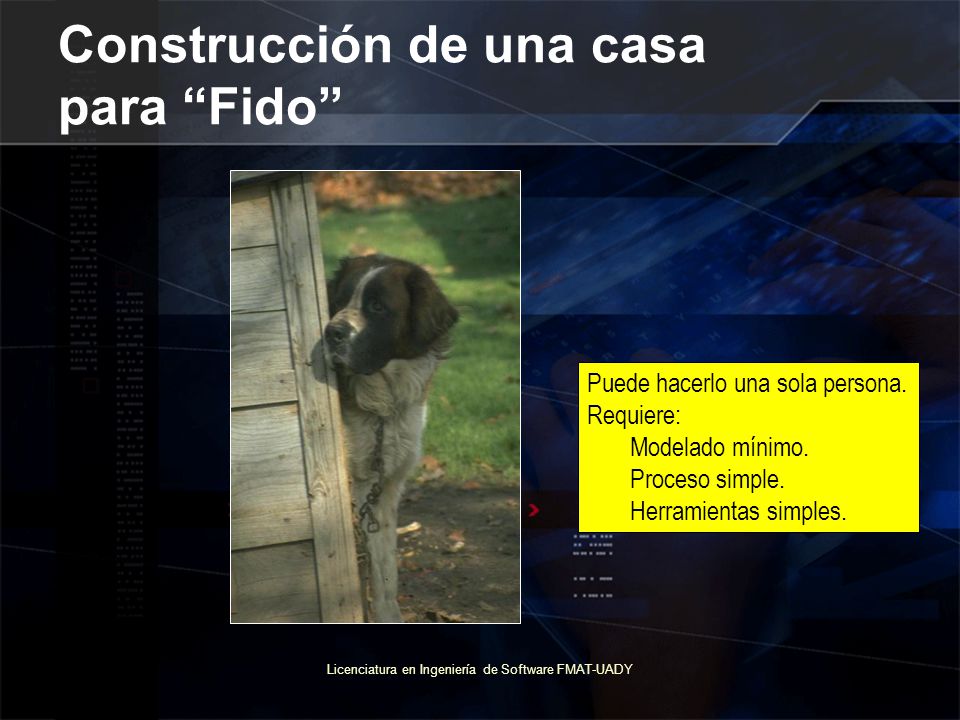 Construcción de una casa para “Fido”

Puede hacerlo una sola persona.
Requiere:
Modelado mínimo.
Proceso simple.
Herramientas simples.

Licenciatura en Ingeniería de Software FMAT-UADY